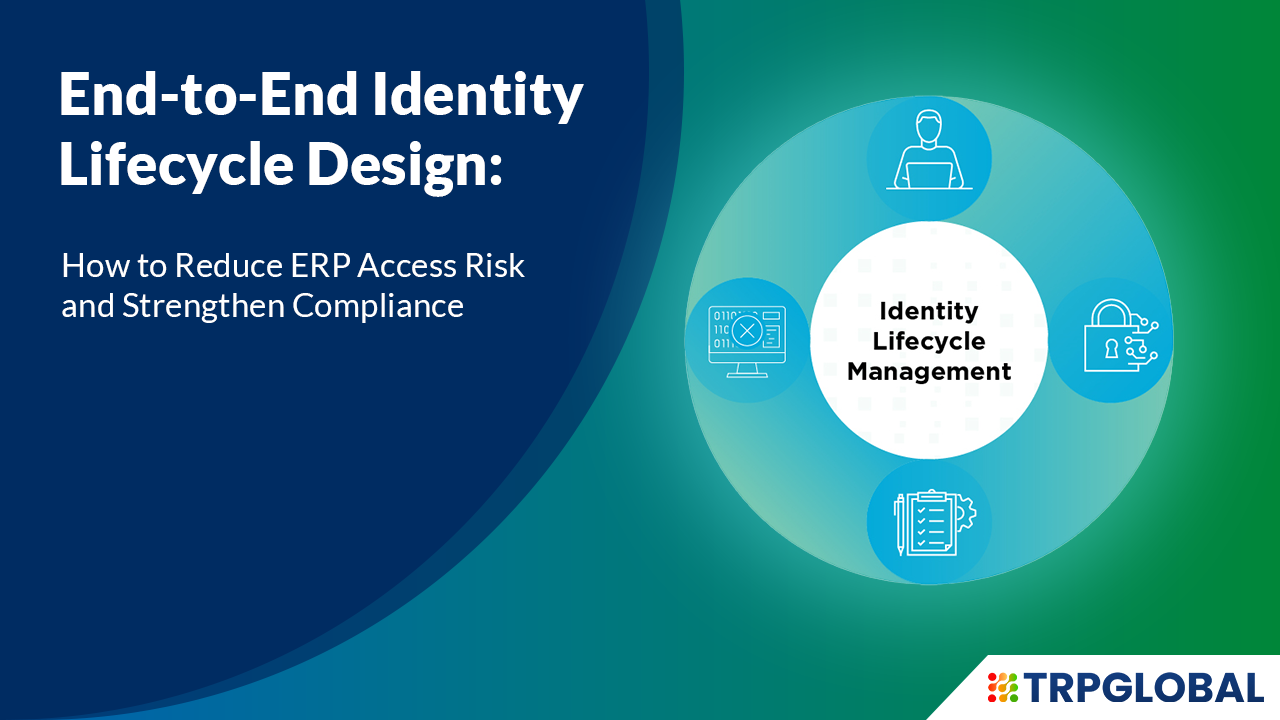 End-to-End Identity Lifecycle Design:

How to Reduce ERP Access Risk and Strengthen Compliance

Identity Lifecycle Management

TRPGLOBAL